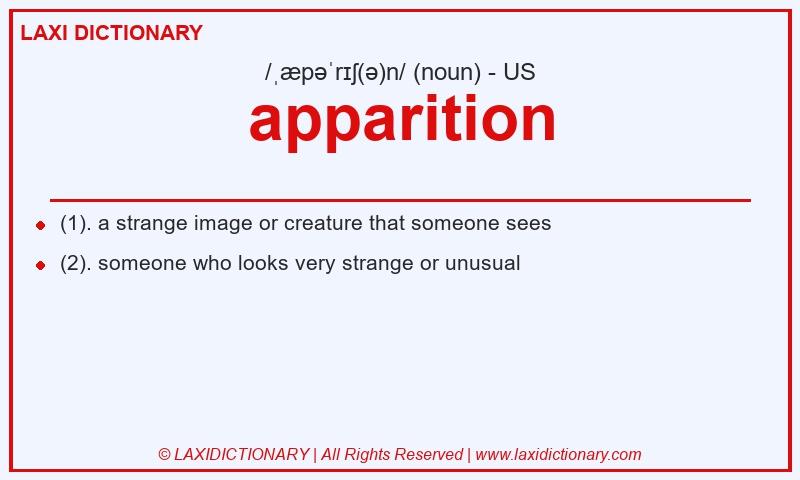 LAXI DICTIONARY

/ˌæpəˈrɪʃ(ə)n/ (noun) - US

apparition

(1). a strange image or creature that someone sees

(2). someone who looks very strange or unusual

© LAXIDICTIONARY | All Rights Reserved | www.laxidictionary.com